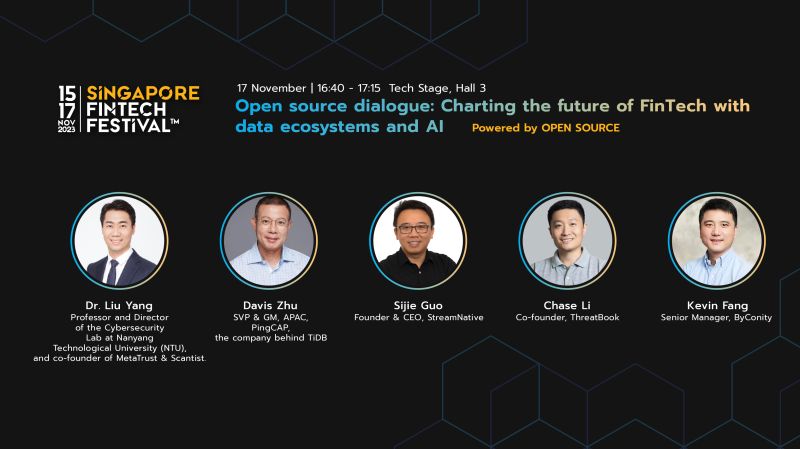 15
17
NOV
2023
SINGAPORE
FINTECH
FESTIVAL™

17 November | 16:40 - 17:15 Tech Stage, Hall 3

Open source dialogue: Charting the future of FinTech with data ecosystems and AI

Powered by OPEN SOURCE

Dr. Liu Yang
Professor and Director of the Cybersecurity Lab at Nanyang Technological University (NTU), and co-founder of MetaTrust & Scantist.

Davis Zhu
SVP & GM, APAC, PingCAP, the company behind TiDB

Sijie Guo
Founder & CEO, StreamNative

Chase Li
Co-founder, ThreatBook

Kevin Fang
Senior Manager, ByConity